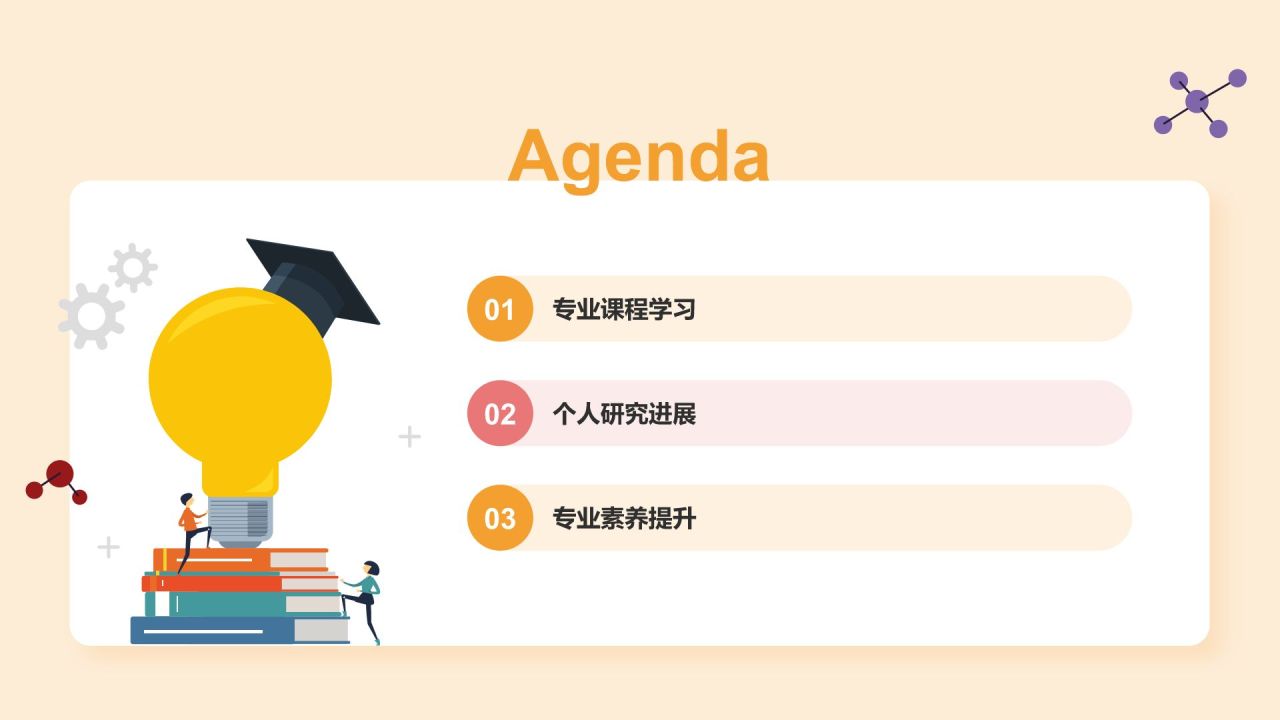 Agenda

01 专业课程学习

02 个人研究进展

03 专业素养提升